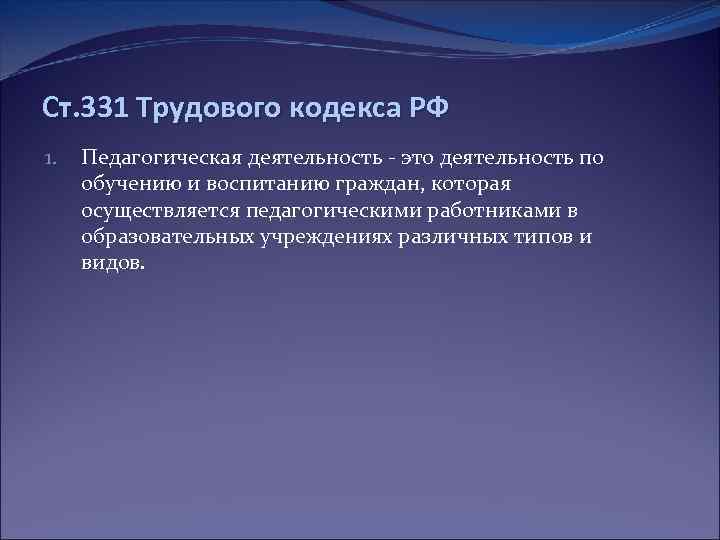 Ст.331 Трудового кодекса РФ

1. Педагогическая деятельность - это деятельность по обучению и воспитанию граждан, которая осуществляется педагогическими работниками в образовательных учреждениях различных типов и видов.